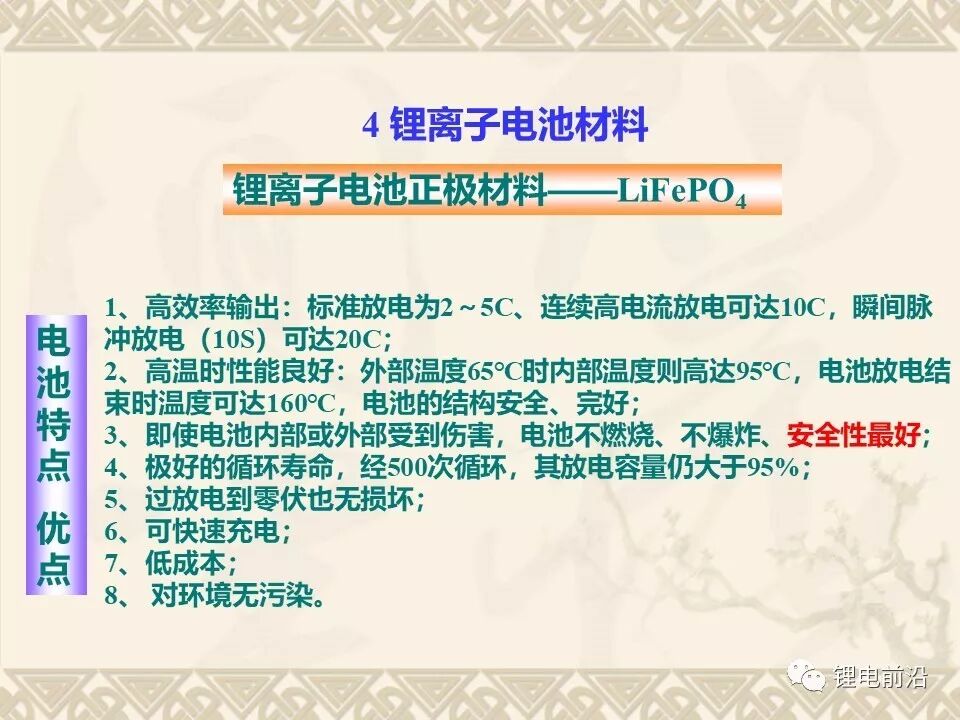 4 锂离子电池材料

锂离子电池正极材料——$LiFePO_4$

电池特点 优点

1、高效率输出：标准放电为2～5C、连续高电流放电可达10C，瞬间脉冲放电（10S）可达20C；
2、高温时性能良好：外部温度65°C时内部温度则高达95°C，电池放电结束时温度可达160°C，电池的结构安全、完好；
3、即使电池内部或外部受到伤害，电池不燃烧、不爆炸、安全性最好；
4、极好的循环寿命，经500次循环，其放电容量仍大于95%；
5、过放电到零伏也无损坏；
6、可快速充电；
7、低成本；
8、 对环境无污染。

锂电前沿